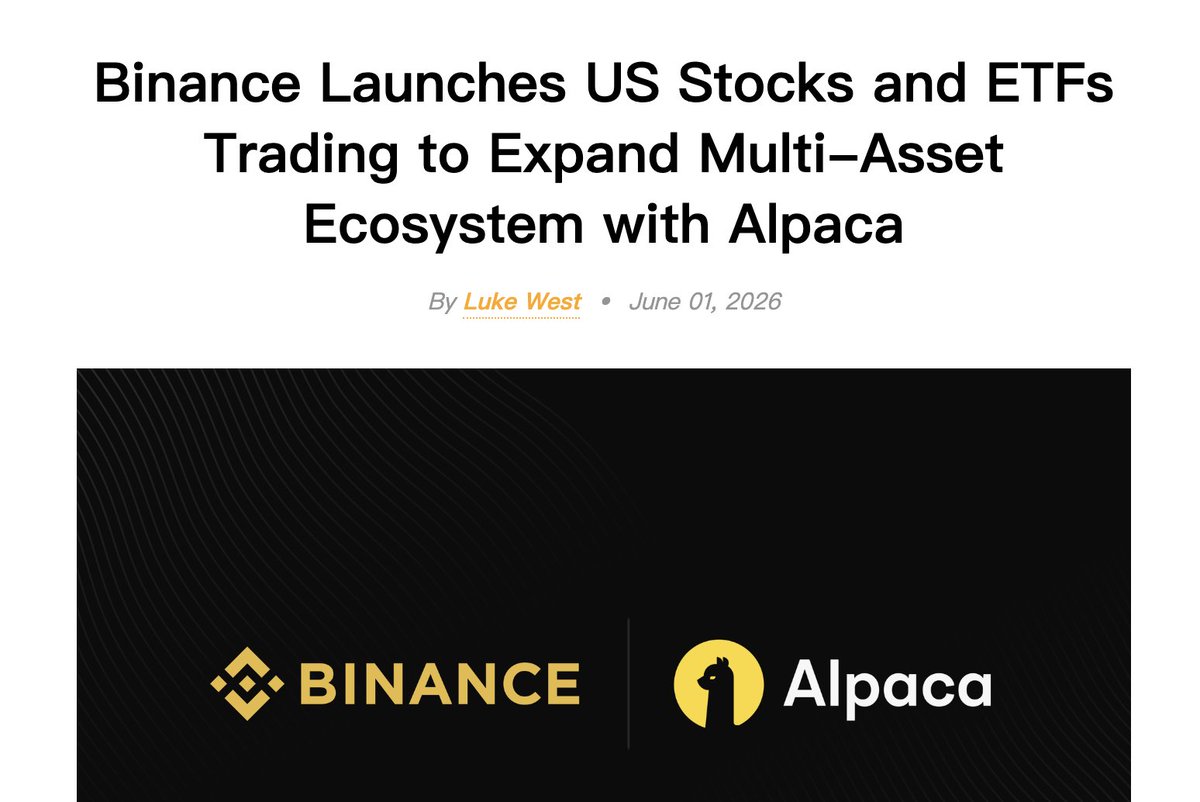 Binance Launches US Stocks and ETFs Trading to Expand Multi-Asset Ecosystem with Alpaca

By Luke West • June 01, 2026

BINANCE

Alpaca